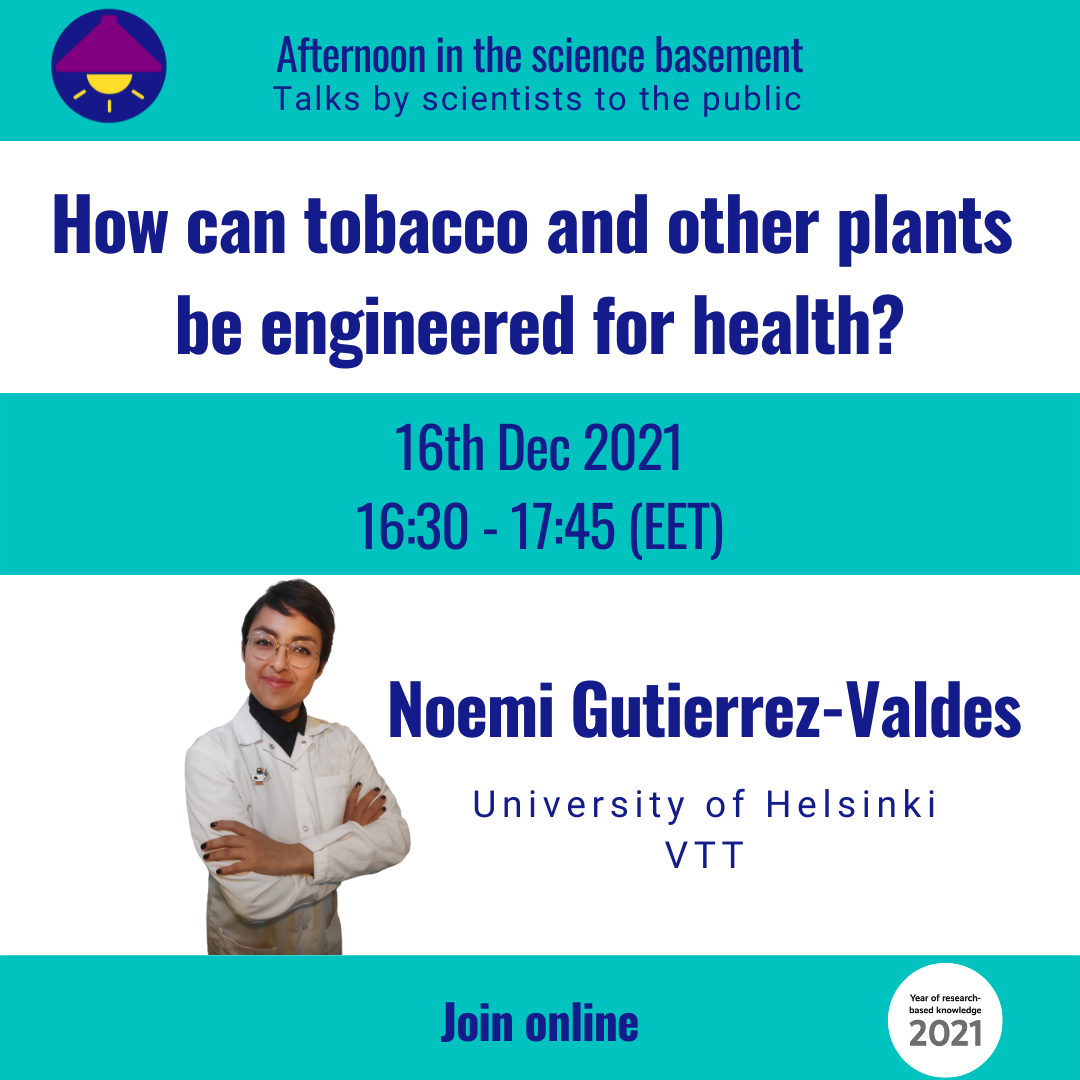 Afternoon in the science basement
Talks by scientists to the public

How can tobacco and other plants be engineered for health?

16th Dec 2021
16:30 - 17:45 (EET)

Noemi Gutierrez-Valdes

University of Helsinki
VTT

Join online

Year of research-based knowledge
2021